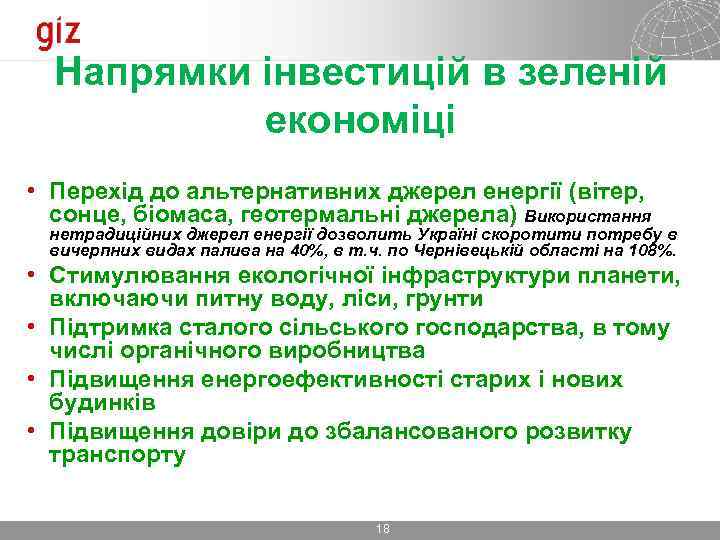 giz

Напрямки інвестицій в зеленій економіці

• Перехід до альтернативних джерел енергії (вітер, сонце, біомаса, геотермальні джерела) Використання нетрадиційних джерел енергії дозволить Україні скоротити потребу в вичерпних видах палива на 40%, в т.ч. по Чернівецькій області на 108%.
• Стимулювання екологічної інфраструктури планети, включаючи питну воду, ліси, грунти
• Підтримка сталого сільського господарства, в тому числі органічного виробництва
• Підвищення енергоефективності старих і нових будинків
• Підвищення довіри до збалансованого розвитку транспорту

18